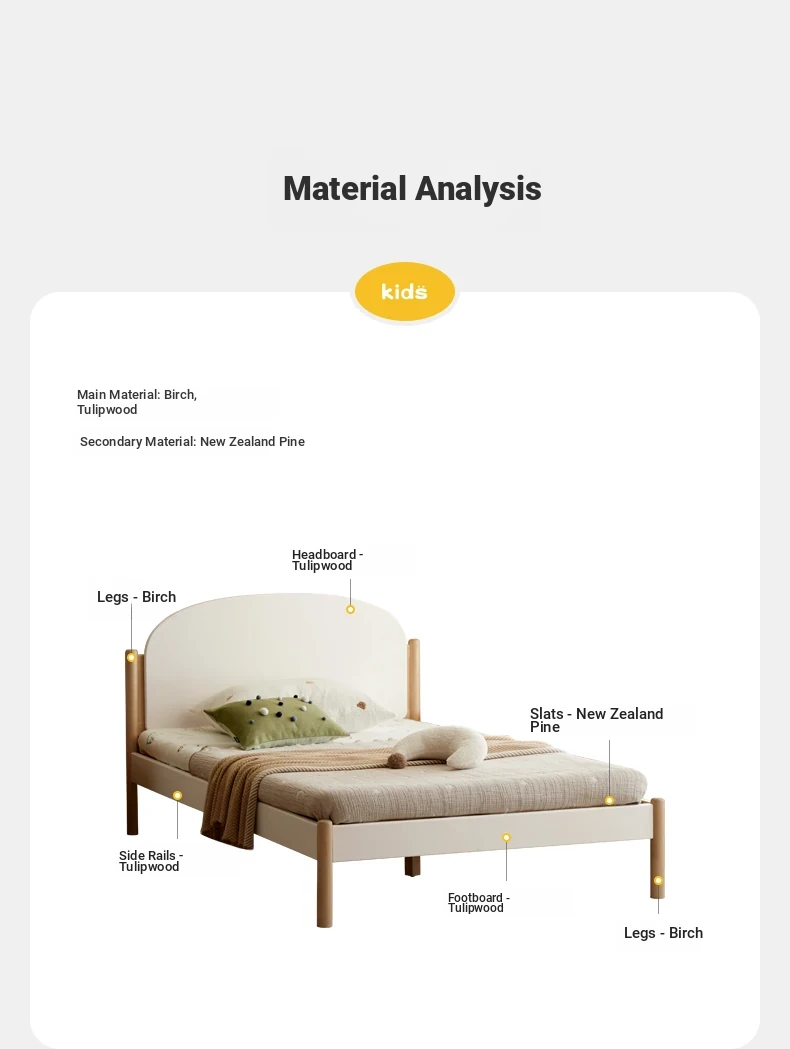 Material Analysis

kids

Main Material: Birch, Tulipwood

Secondary Material: New Zealand Pine

Headboard - Tulipwood

Legs - Birch

Slats - New Zealand Pine

Side Rails - Tulipwood

Footboard - Tulipwood

Legs - Birch